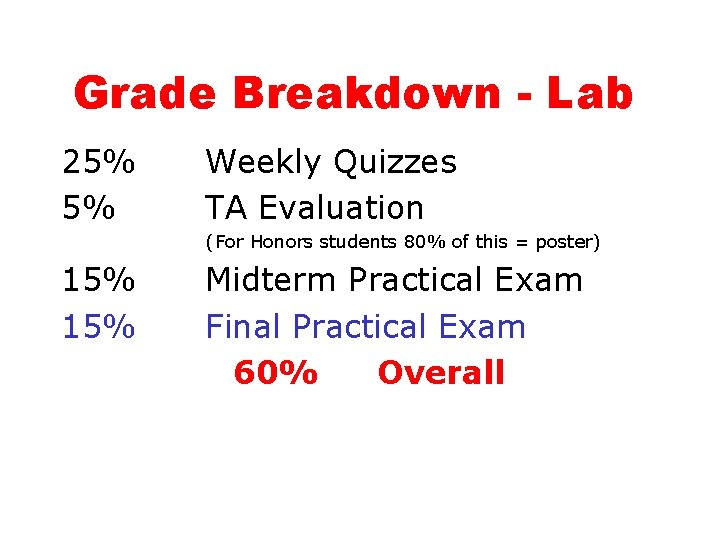 Grade Breakdown - Lab

25% Weekly Quizzes

5% TA Evaluation

(For Honors students 80% of this = poster)

15% Midterm Practical Exam

15% Final Practical Exam

60% Overall